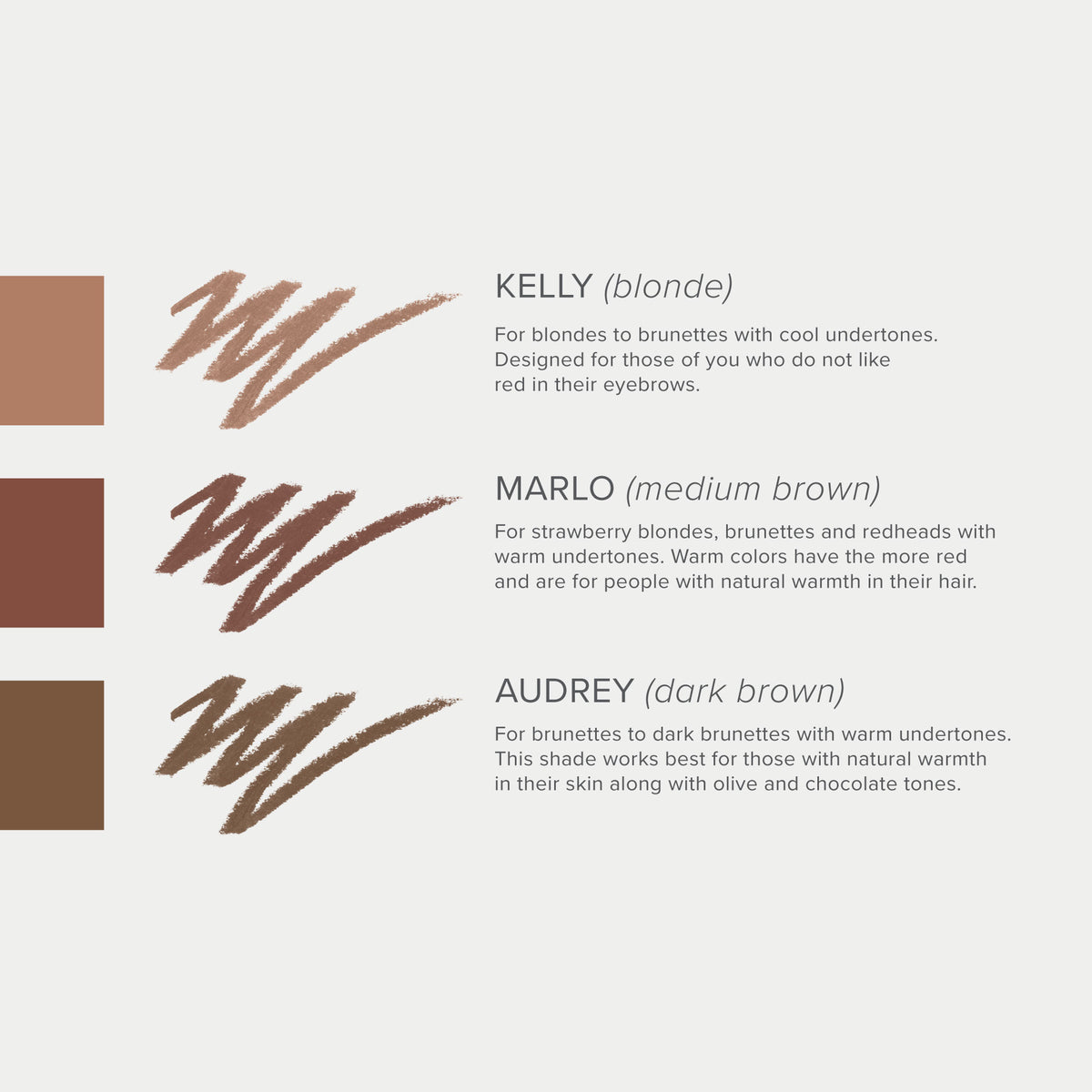 KELLY (blonde)

For blondes to brunettes with cool undertones. Designed for those of you who do not like red in their eyebrows.

MARLO (medium brown)

For strawberry blondes, brunettes and redheads with warm undertones. Warm colors have the more red and are for people with natural warmth in their hair.

AUDREY (dark brown)

For brunettes to dark brunettes with warm undertones. This shade works best for those with natural warmth in their skin along with olive and chocolate tones.